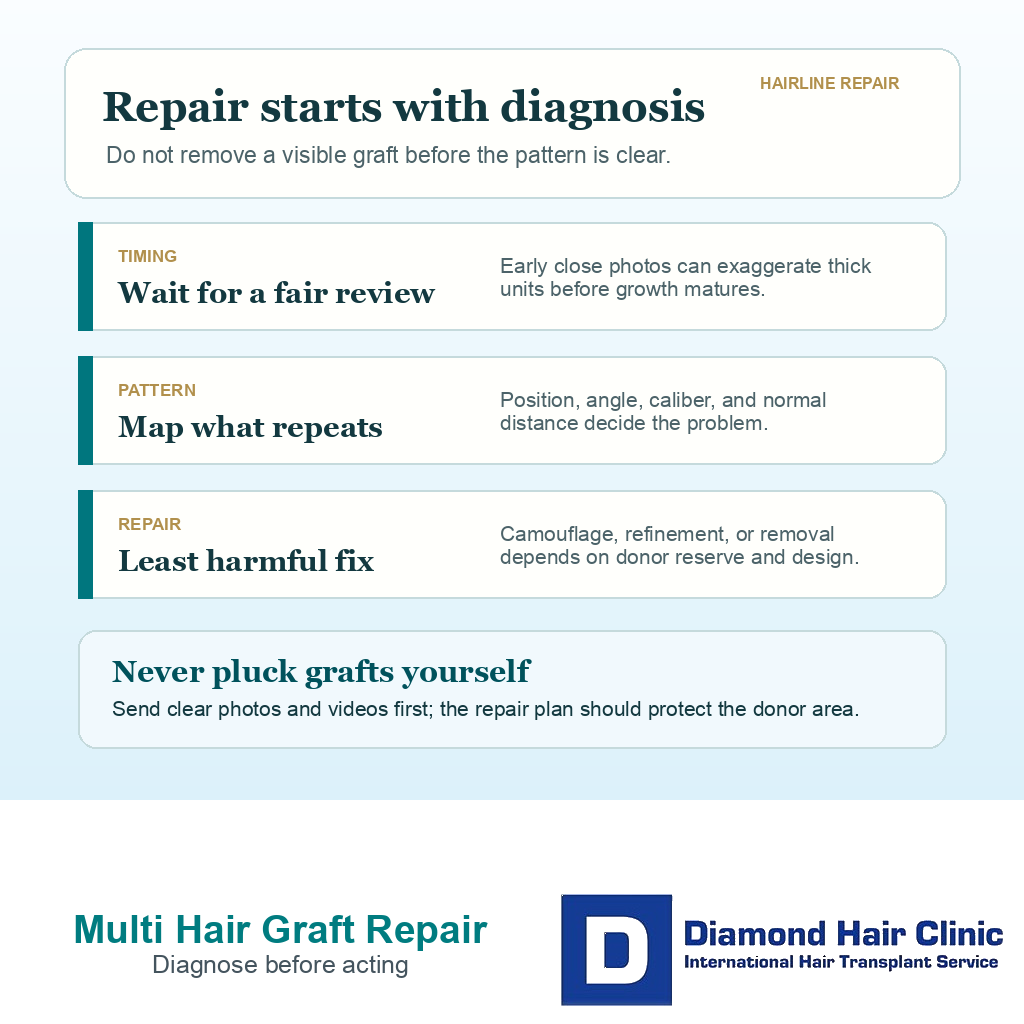 HAIRLINE REPAIR

Repair starts with diagnosis

Do not remove a visible graft before the pattern is clear.

TIMING
Wait for a fair review

Early close photos can exaggerate thick units before growth matures.

PATTERN
Map what repeats

Position, angle, caliber, and normal distance decide the problem.

REPAIR
Least harmful fix

Camouflage, refinement, or removal depends on donor reserve and design.

Never pluck grafts yourself

Send clear photos and videos first; the repair plan should protect the donor area.

Multi Hair Graft Repair
Diagnose before acting

D
Diamond Hair Clinic
International Hair Transplant Service